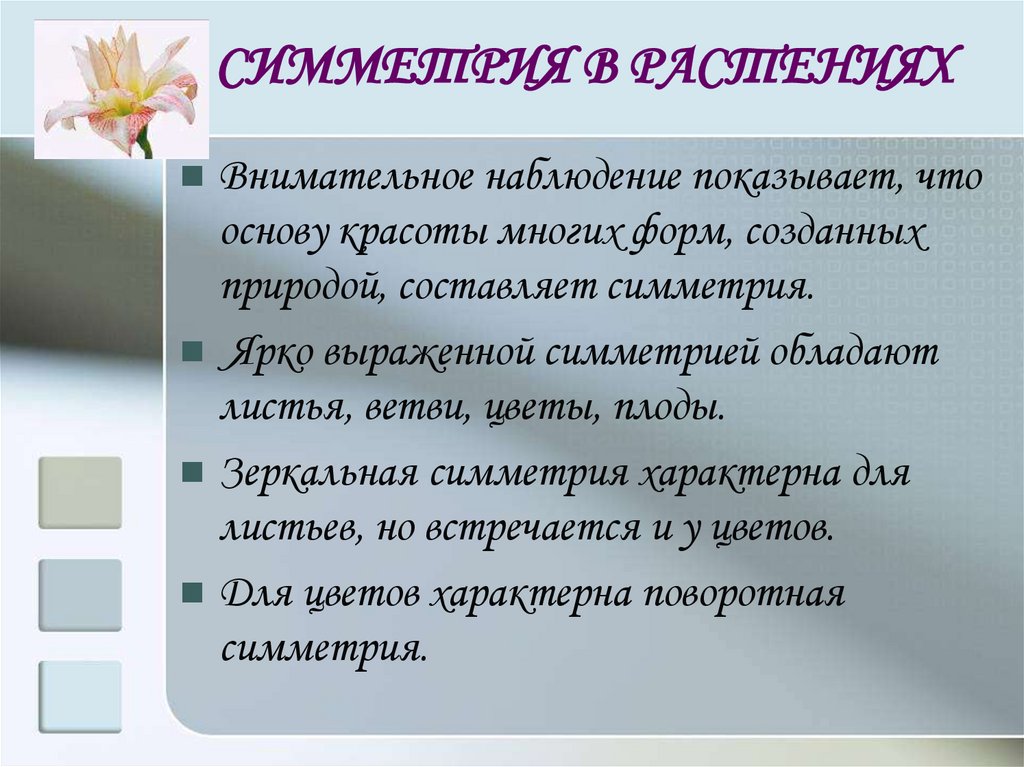 СИММЕТРИЯ В РАСТЕНИЯХ

Внимательное наблюдение показывает, что основу красоты многих форм, созданных природой, составляет симметрия.

Ярко выраженной симметрией обладают листья, ветви, цветы, плоды.

Зеркальная симметрия характерна для листьев, но встречается и у цветов.

Для цветов характерна поворотная симметрия.